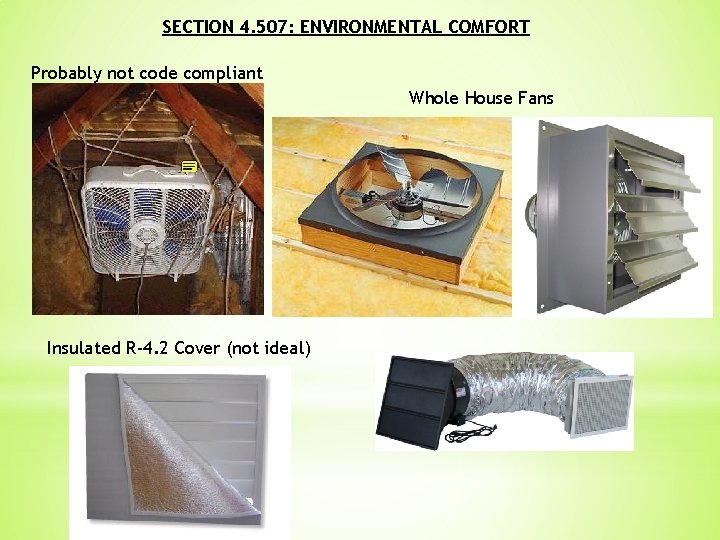 SECTION 4.507: ENVIRONMENTAL COMFORT

Probably not code compliant

Whole House Fans

Insulated R-4.2 Cover (not ideal)